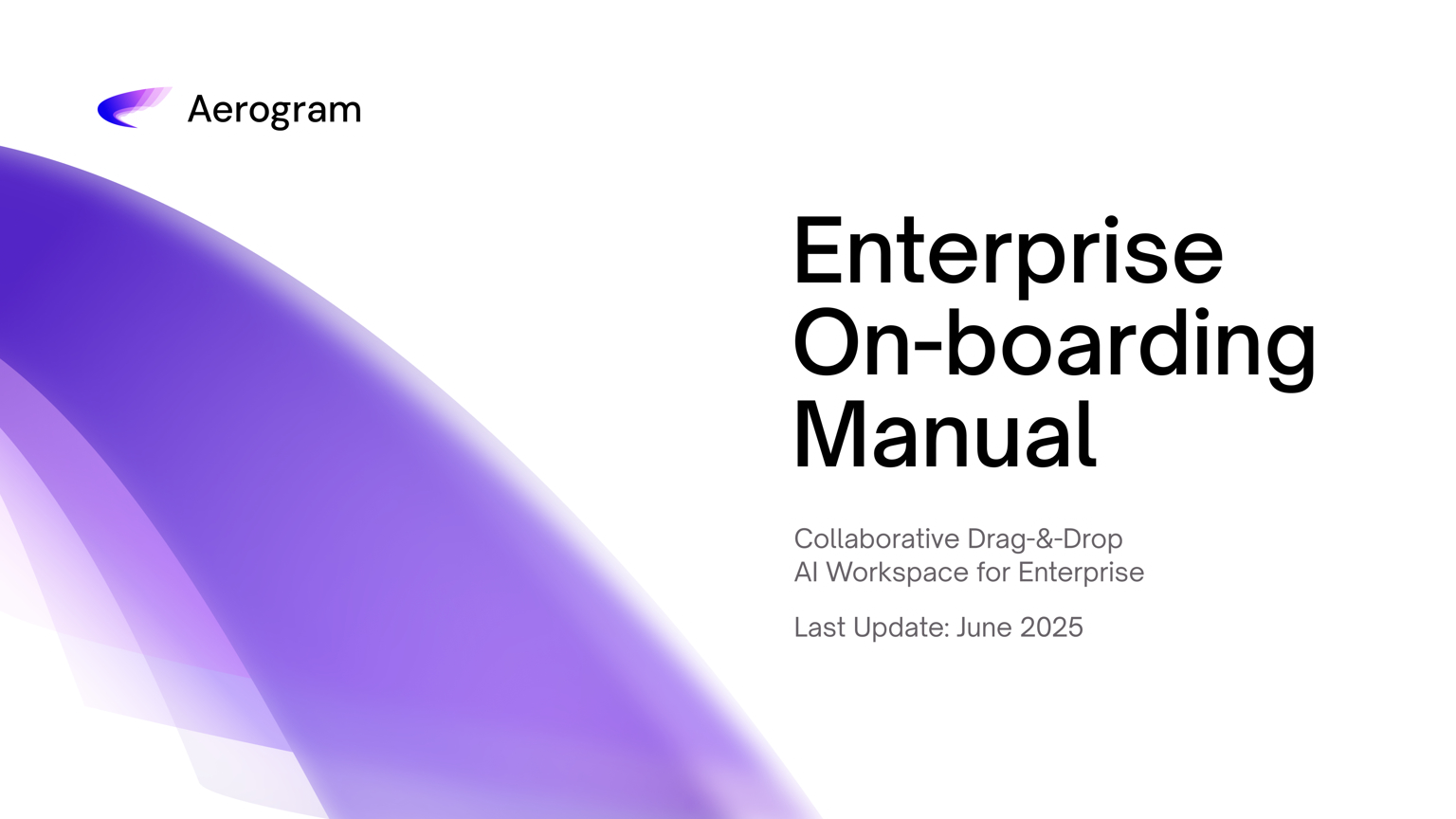 Aerogram

Enterprise On-boarding Manual

Collaborative Drag-&-Drop
AI Workspace for Enterprise

Last Update: June 2025